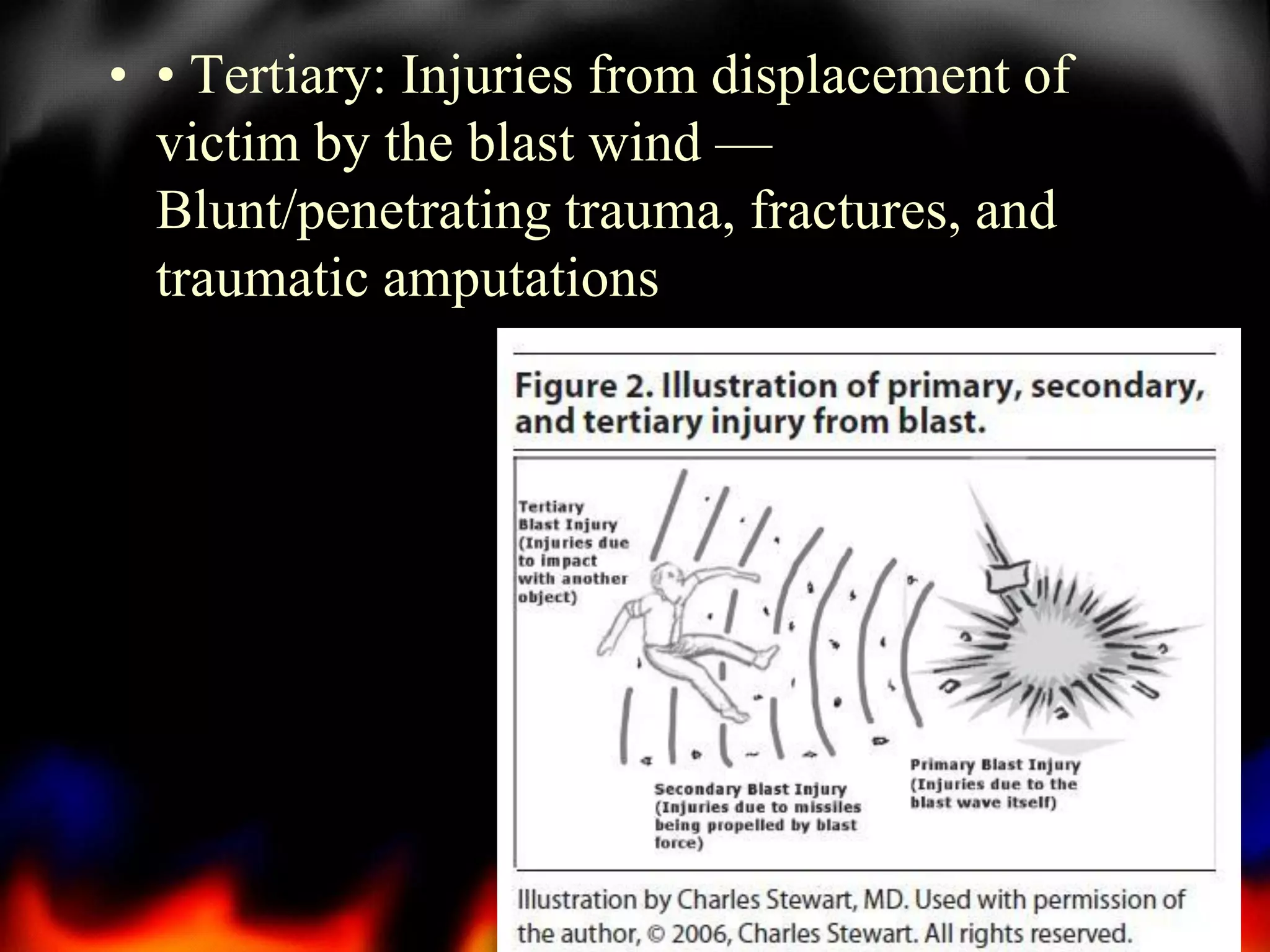 • • Tertiary: Injuries from displacement of victim by the blast wind — Blunt/penetrating trauma, fractures, and traumatic amputations

Figure 2. Illustration of primary, secondary, and tertiary injury from blast.

Tertiary Blast Injury (Injuries due to impact with another object)

Secondary Blast Injury (Injuries due to missiles being propelled by blast force)

Primary Blast Injury (Injuries due to the blast wave itself)

Illustration by Charles Stewart, MD. Used with permission of the author, © 2006, Charles Stewart. All rights reserved.